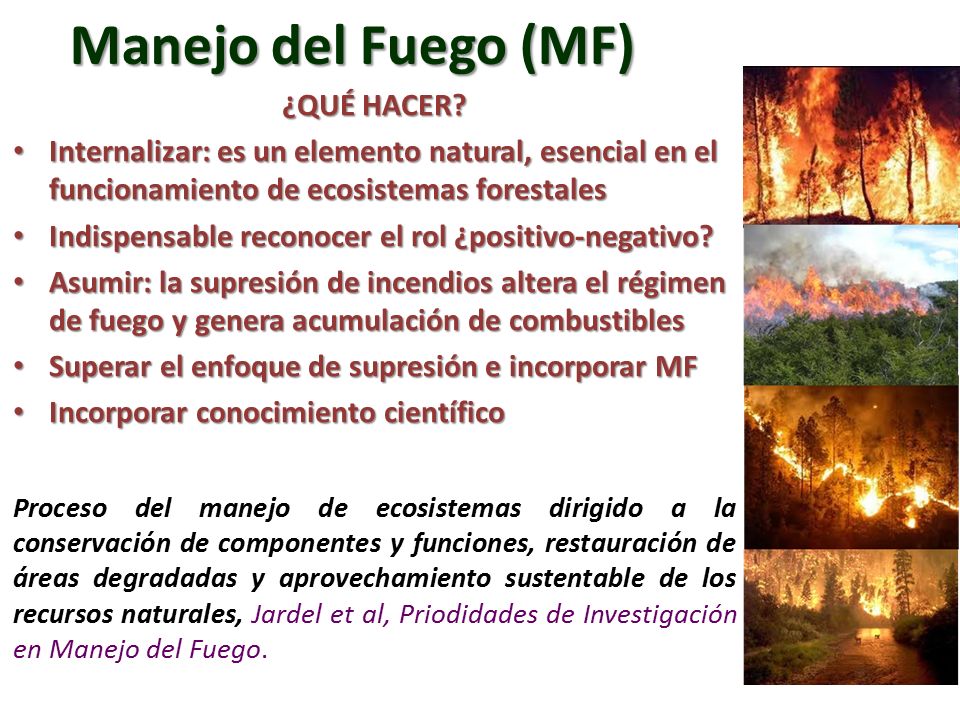 Manejo del Fuego (MF)

¿QUÉ HACER?

• Internalizar: es un elemento natural, esencial en el funcionamiento de ecosistemas forestales
• Indispensable reconocer el rol ¿positivo-negativo?
• Asumir: la supresión de incendios altera el régimen de fuego y genera acumulación de combustibles
• Superar el enfoque de supresión e incorporar MF
• Incorporar conocimiento científico

Proceso del manejo de ecosistemas dirigido a la conservación de componentes y funciones, restauración de áreas degradadas y aprovechamiento sustentable de los recursos naturales, Jardel et al, Priodidades de Investigación en Manejo del Fuego.